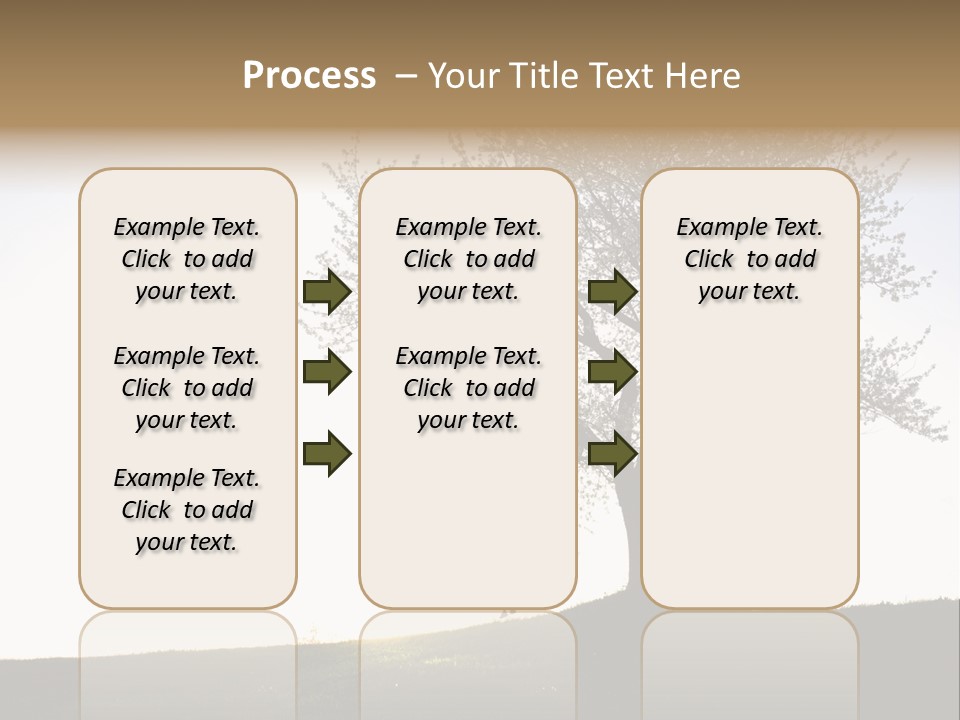 Process – Your Title Text Here

Example Text. Click to add your text.

Example Text. Click to add your text.

Example Text. Click to add your text.

Example Text. Click to add your text.

Example Text. Click to add your text.

Example Text. Click to add your text.